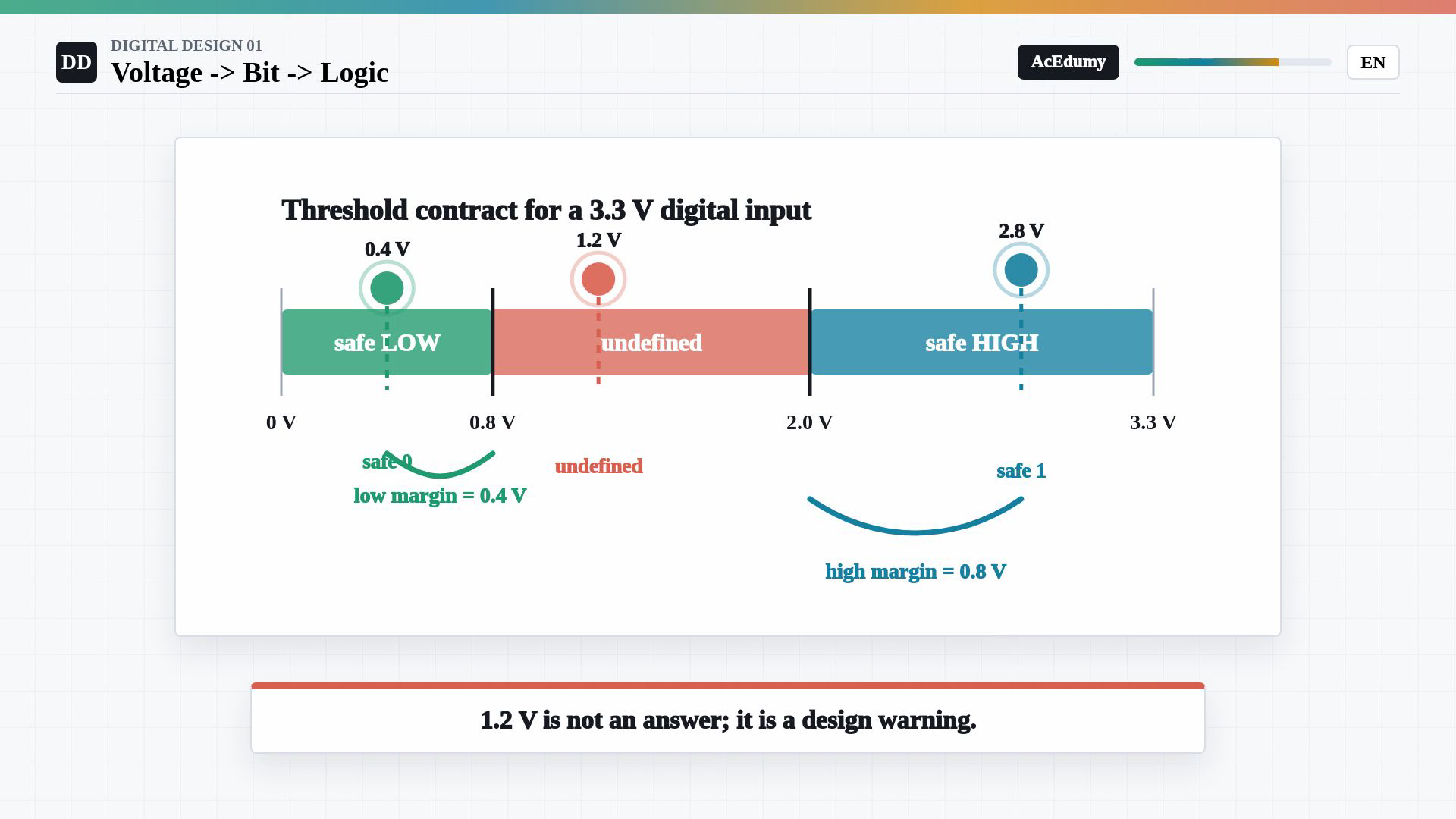 DD

DIGITAL DESIGN 01

Voltage -> Bit -> Logic

AcEdumy

EN

Threshold contract for a 3.3 V digital input

0.4 V

1.2 V

2.8 V

safe LOW

undefined

safe HIGH

0 V

0.8 V

2.0 V

3.3 V

safe 0

undefined

safe 1

low margin = 0.4 V

high margin = 0.8 V

1.2 V is not an answer; it is a design warning.